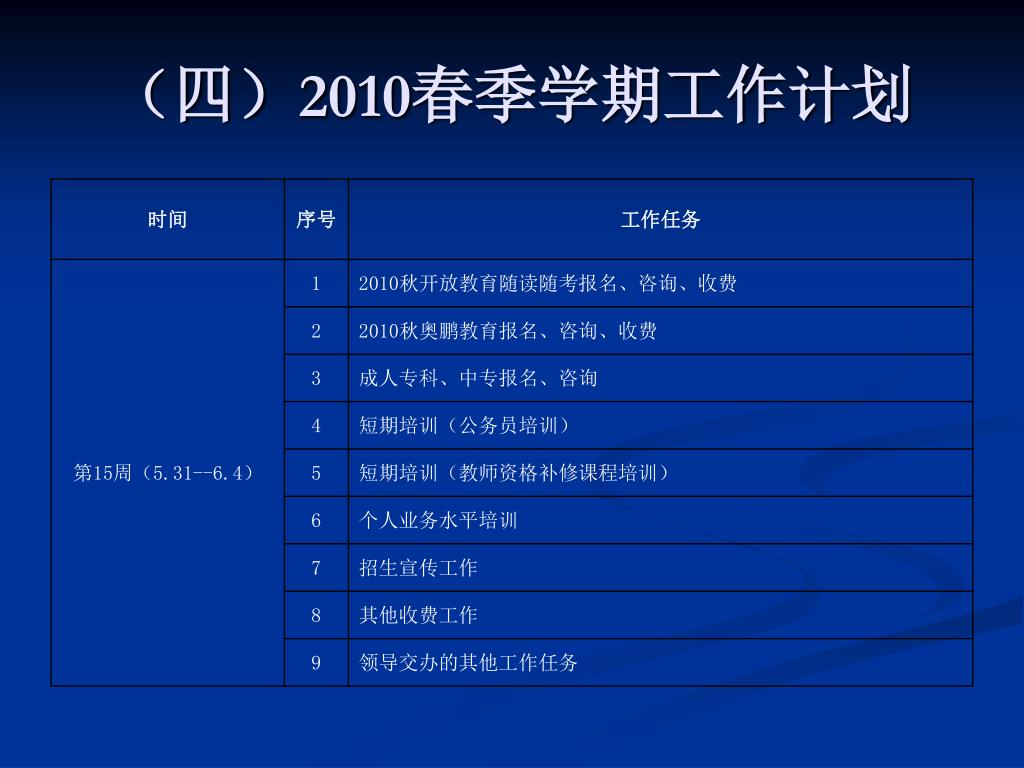 （四）2010春季学期工作计划

| 时间 | 序号 | 工作任务 |
|---|---|---|
| 第15周（5.31--6.4） | 1 | 2010秋开放教育随读随考报名、咨询、收费 |
| | 2 | 2010秋奥鹏教育报名、咨询、收费 |
| | 3 | 成人专科、中专报名、咨询 |
| | 4 | 短期培训（公务员培训） |
| | 5 | 短期培训（教师资格补修课程培训） |
| | 6 | 个人业务水平培训 |
| | 7 | 招生宣传工作 |
| | 8 | 其他收费工作 |
| | 9 | 领导交办的其他工作任务 |